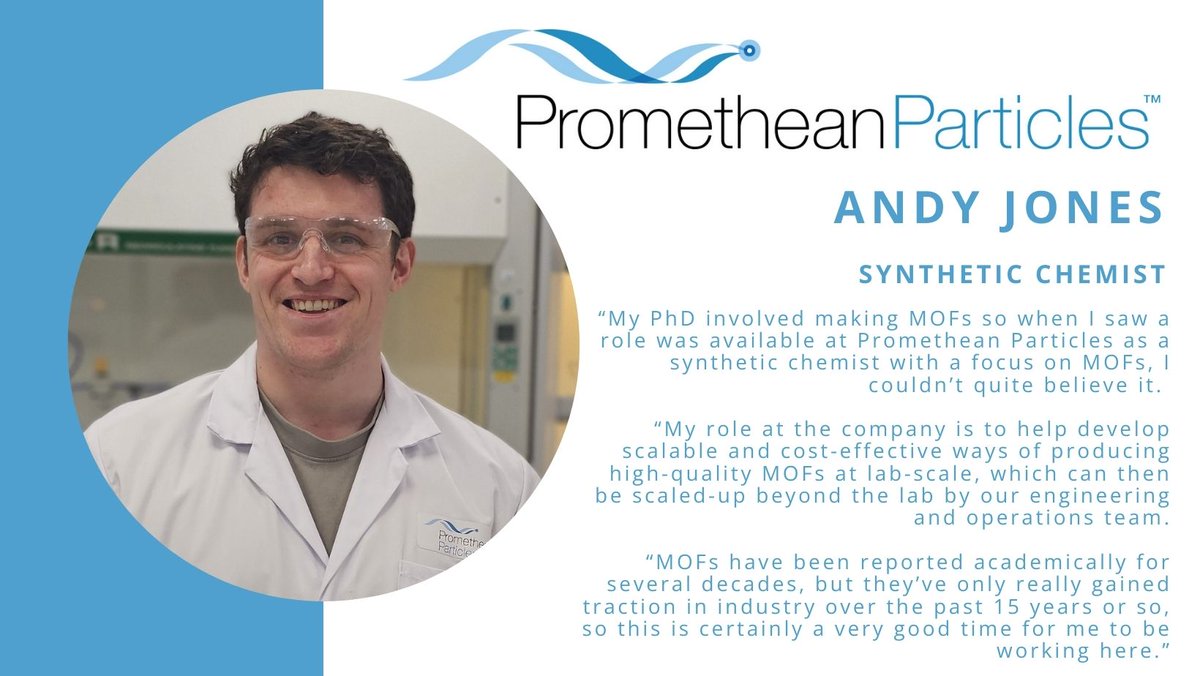 PrometheanParticles™

ANDY JONES

SYNTHETIC CHEMIST

"My PhD involved making MOFs so when I saw a role was available at Promethean Particles as a synthetic chemist with a focus on MOFs, I couldn't quite believe it.

"My role at the company is to help develop scalable and cost-effective ways of producing high-quality MOFs at lab-scale, which can then be scaled-up beyond the lab by our engineering and operations team.

"MOFs have been reported academically for several decades, but they've only really gained traction in industry over the past 15 years or so, so this is certainly a very good time for me to be working here."

Promethean Particles